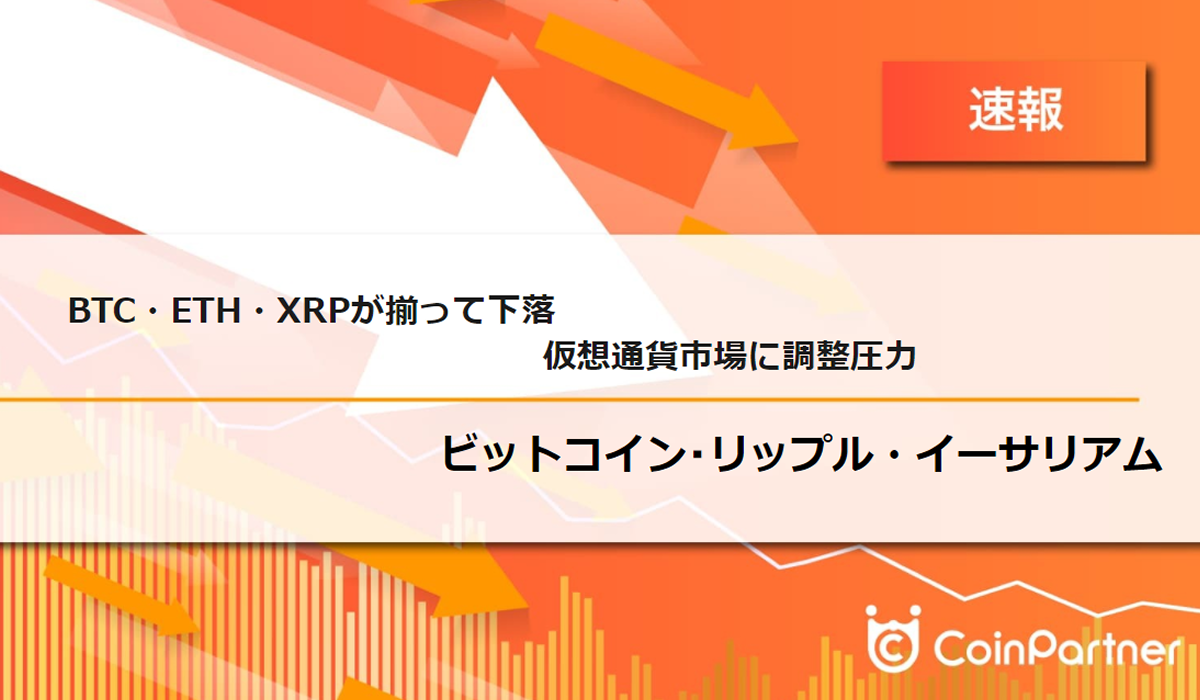 速報

BTC・ETH・XRPが揃って下落
仮想通貨市場に調整圧力

ビットコイン･リップル・イーサリアム

CoinPartner